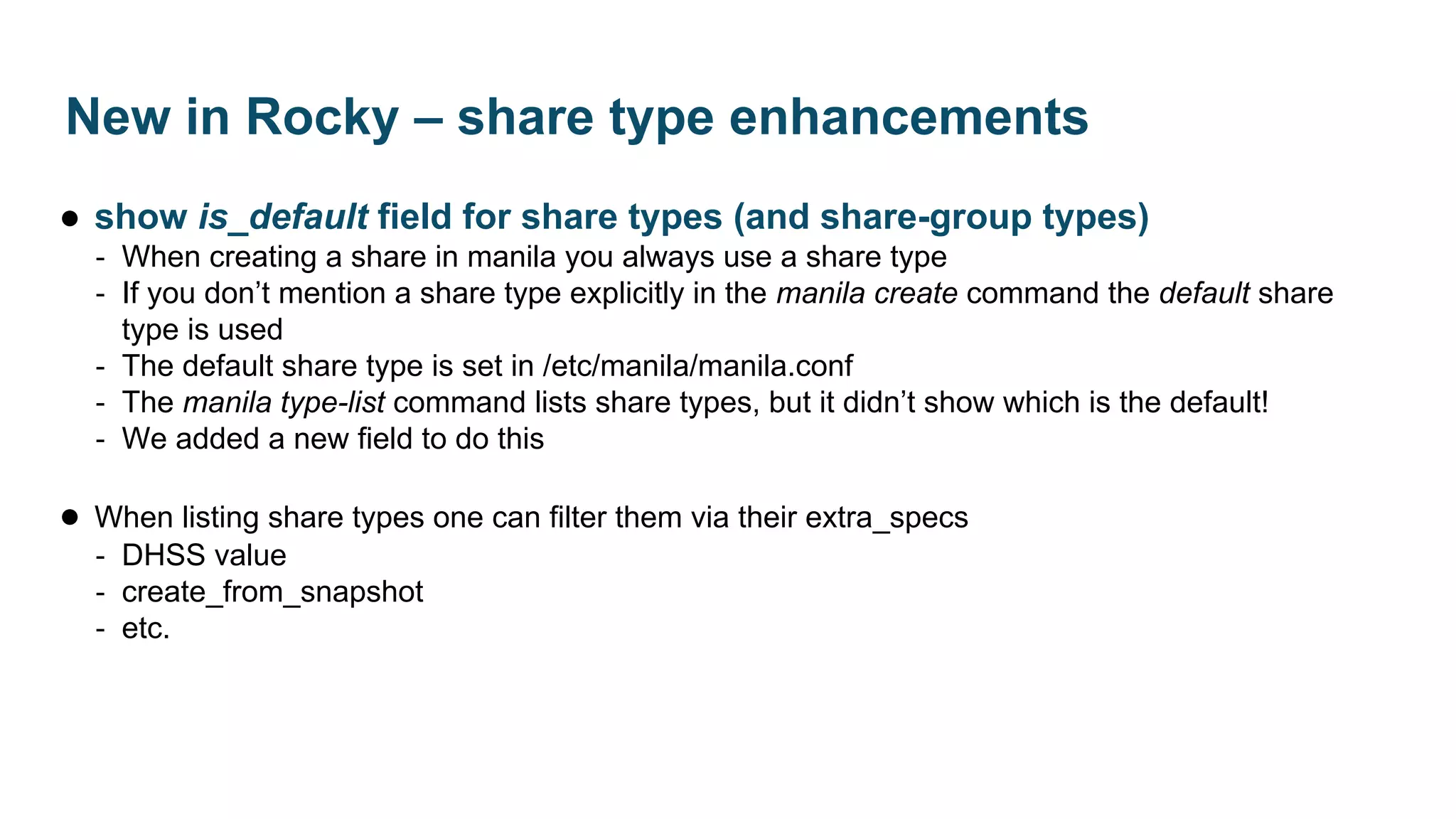 New in Rocky – share type enhancements

● show is_default field for share types (and share-group types)
- When creating a share in manila you always use a share type
- If you don’t mention a share type explicitly in the manila create command the default share type is used
- The default share type is set in /etc/manila/manila.conf
- The manila type-list command lists share types, but it didn’t show which is the default!
- We added a new field to do this

● When listing share types one can filter them via their extra_specs
- DHSS value
- create_from_snapshot
- etc.